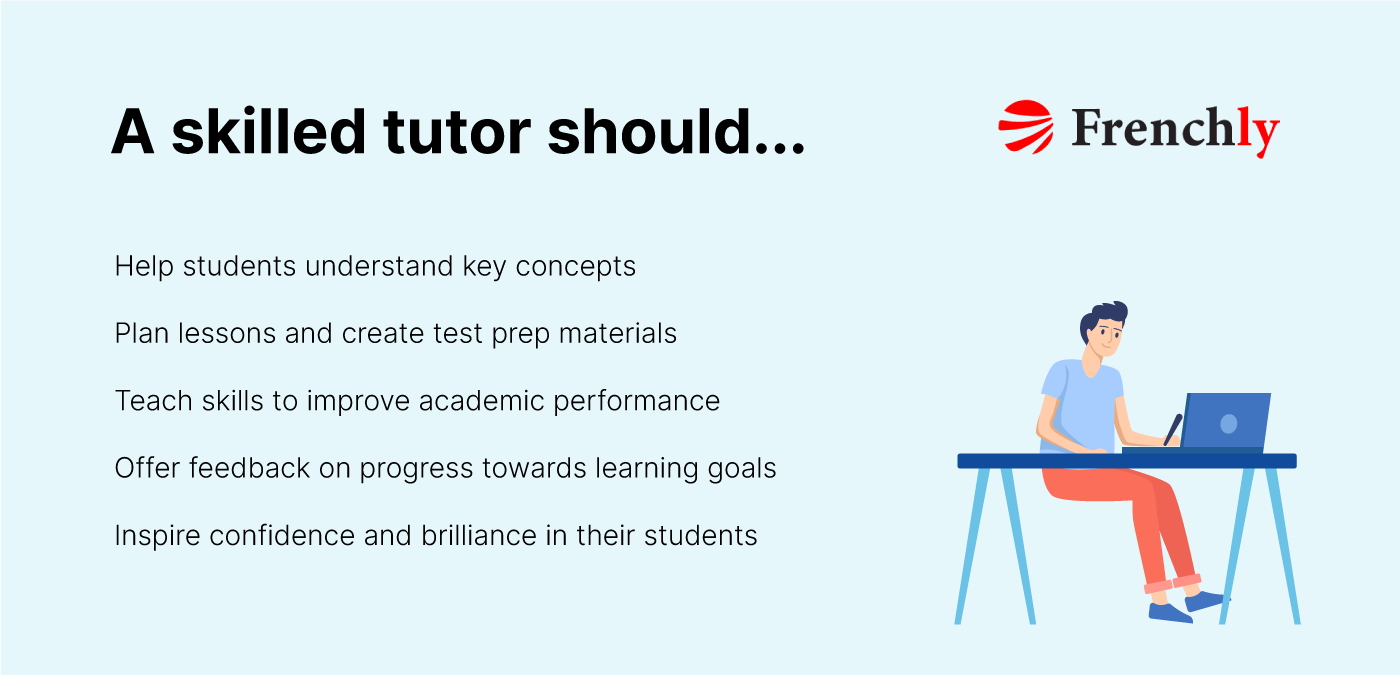 A skilled tutor should...

Frenchly

Help students understand key concepts

Plan lessons and create test prep materials

Teach skills to improve academic performance

Offer feedback on progress towards learning goals

Inspire confidence and brilliance in their students